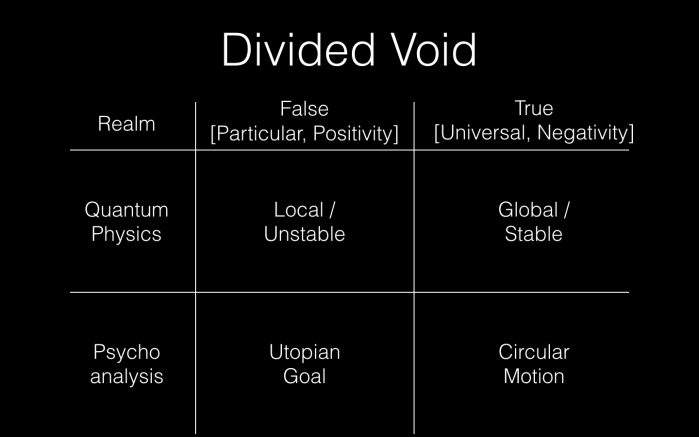 Divided Void

| Realm | False [Particular, Positivity] | True [Universal, Negativity] |
|---|---|---|
| Quantum Physics | Local / Unstable | Global / Stable |
| Psycho analysis | Utopian Goal | Circular Motion |